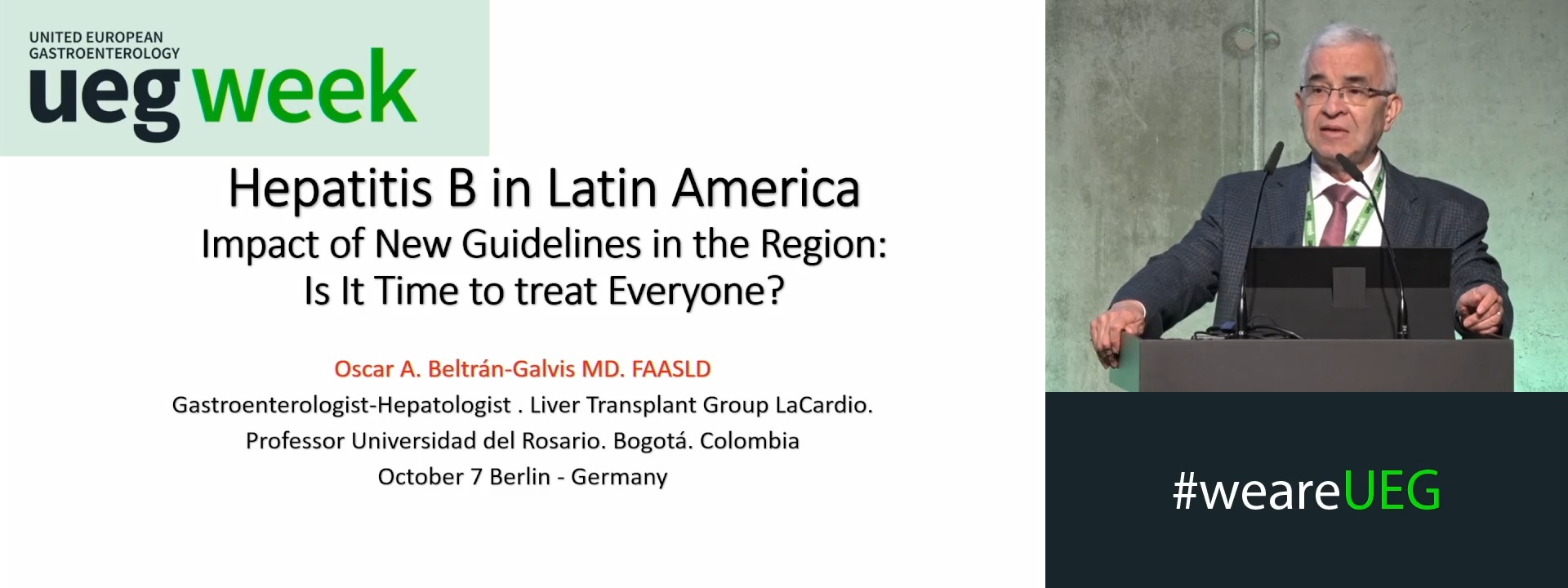 UNITED EUROPEAN GASTROENTEROLOGY
ueg week

Hepatitis B in Latin America
Impact of New Guidelines in the Region:
Is It Time to treat Everyone?

Oscar A. Beltrán-Galvis MD. FAASLD
Gastroenterologist-Hepatologist . Liver Transplant Group LaCardio.
Professor Universidad del Rosario. Bogotá. Colombia
October 7 Berlin - Germany

#weareUEG